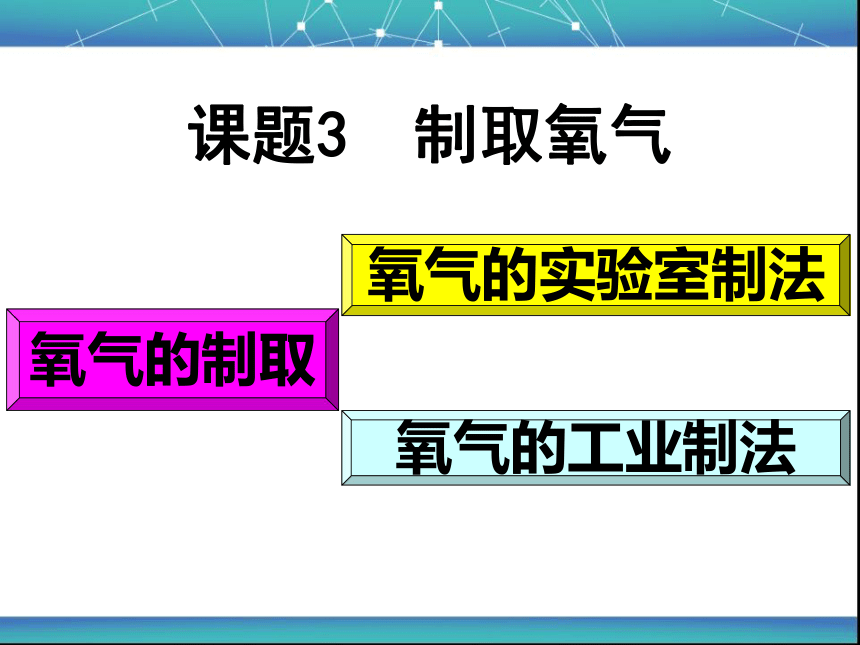 课题3　制取氧气

氧气的实验室制法

氧气的制取

氧气的工业制法